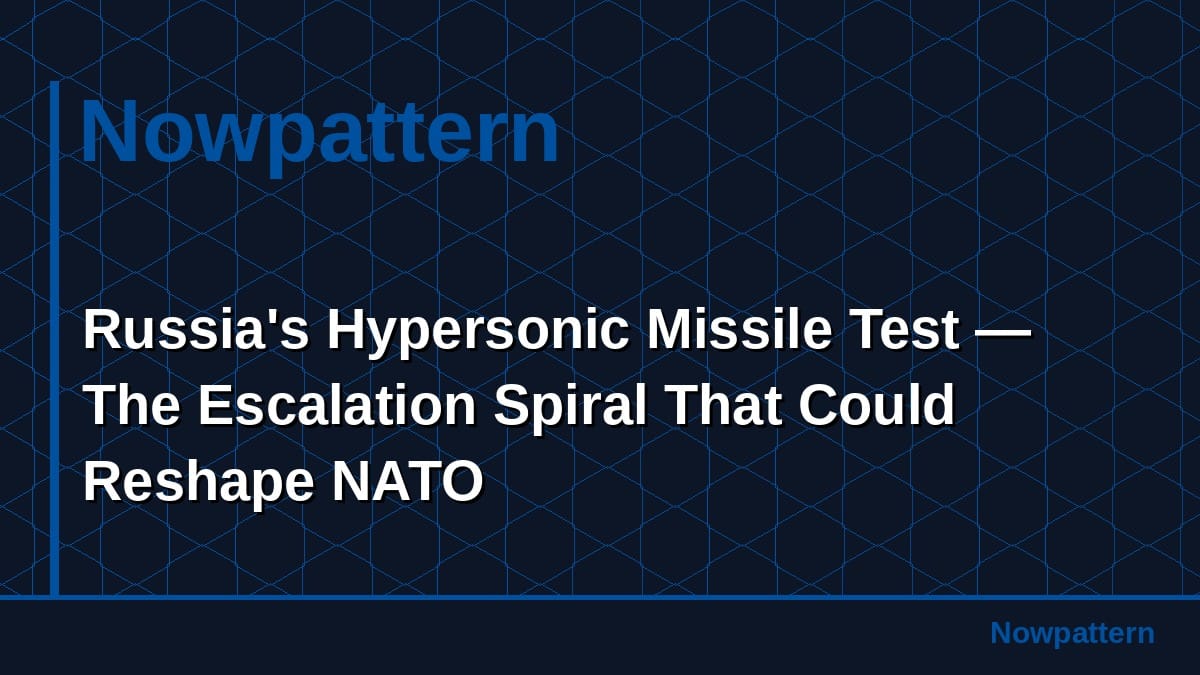 Nowpattern

Russia's Hypersonic Missile Test — The Escalation Spiral That Could Reshape NATO

Nowpattern